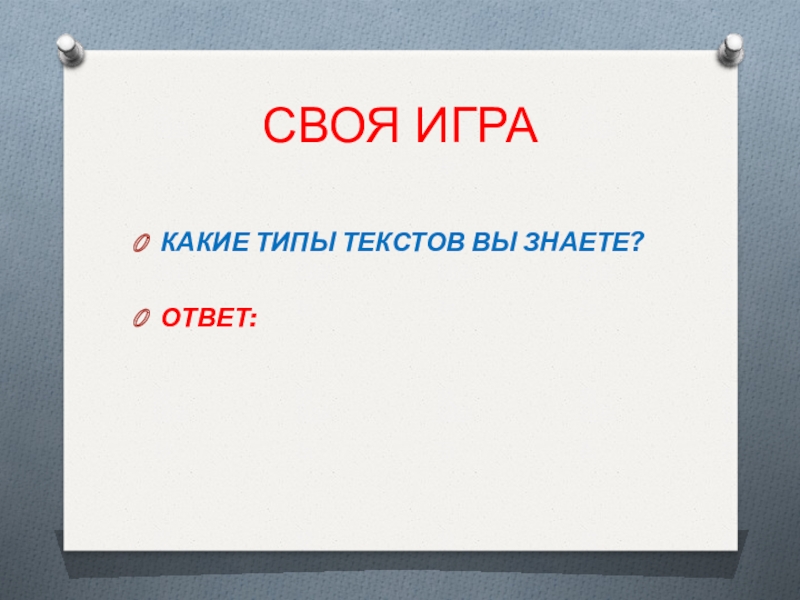 СВОЯ ИГРА

КАКИЕ ТИПЫ ТЕКСТОВ ВЫ ЗНАЕТЕ?

ОТВЕТ: